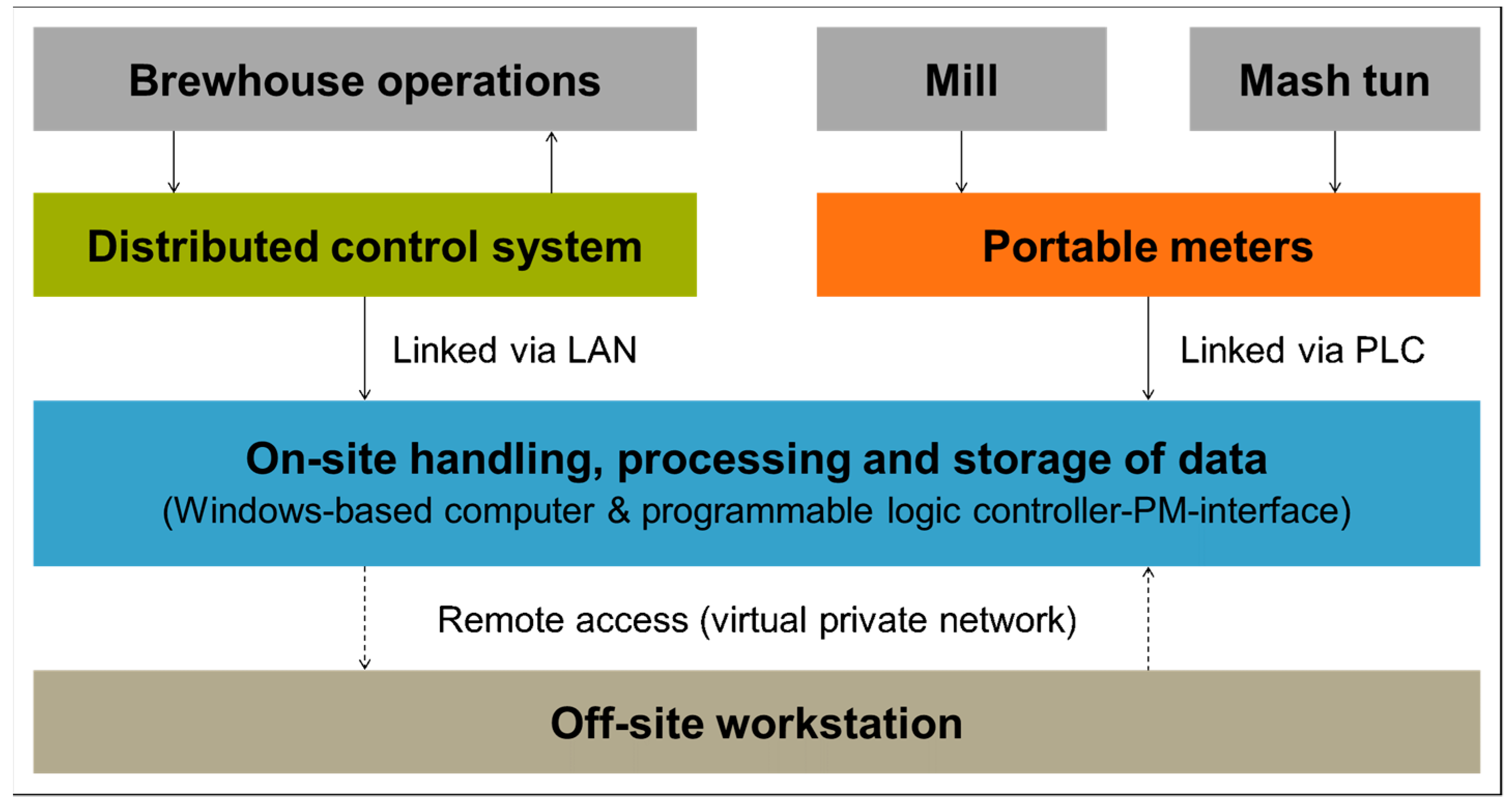 Brewhouse operations

Mill

Mash tun

Distributed control system

Portable meters

Linked via LAN

Linked via PLC

On-site handling, processing and storage of data
(Windows-based computer & programmable logic controller-PM-interface)

Remote access (virtual private network)

Off-site workstation